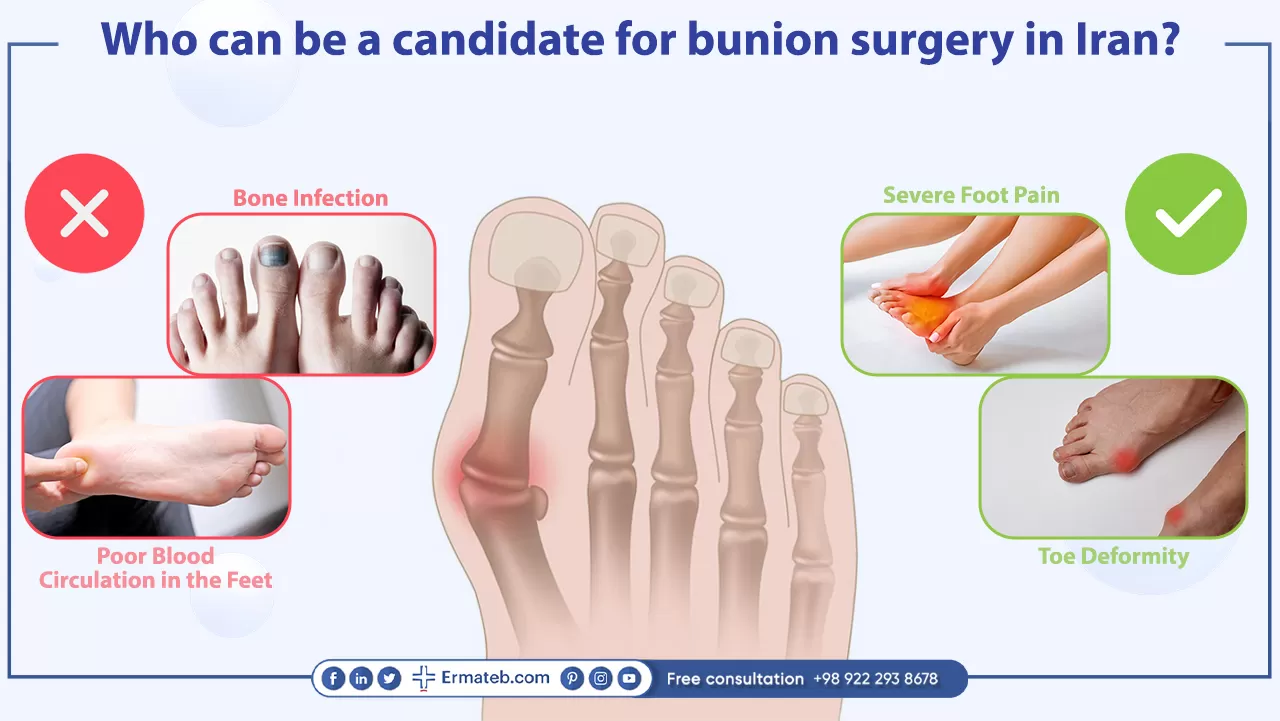 Who can be a candidate for bunion surgery in Iran?

Bone Infection

Poor Blood Circulation in the Feet

Severe Foot Pain

Toe Deformity

Ermateb.com

Free consultation +98 922 293 8678